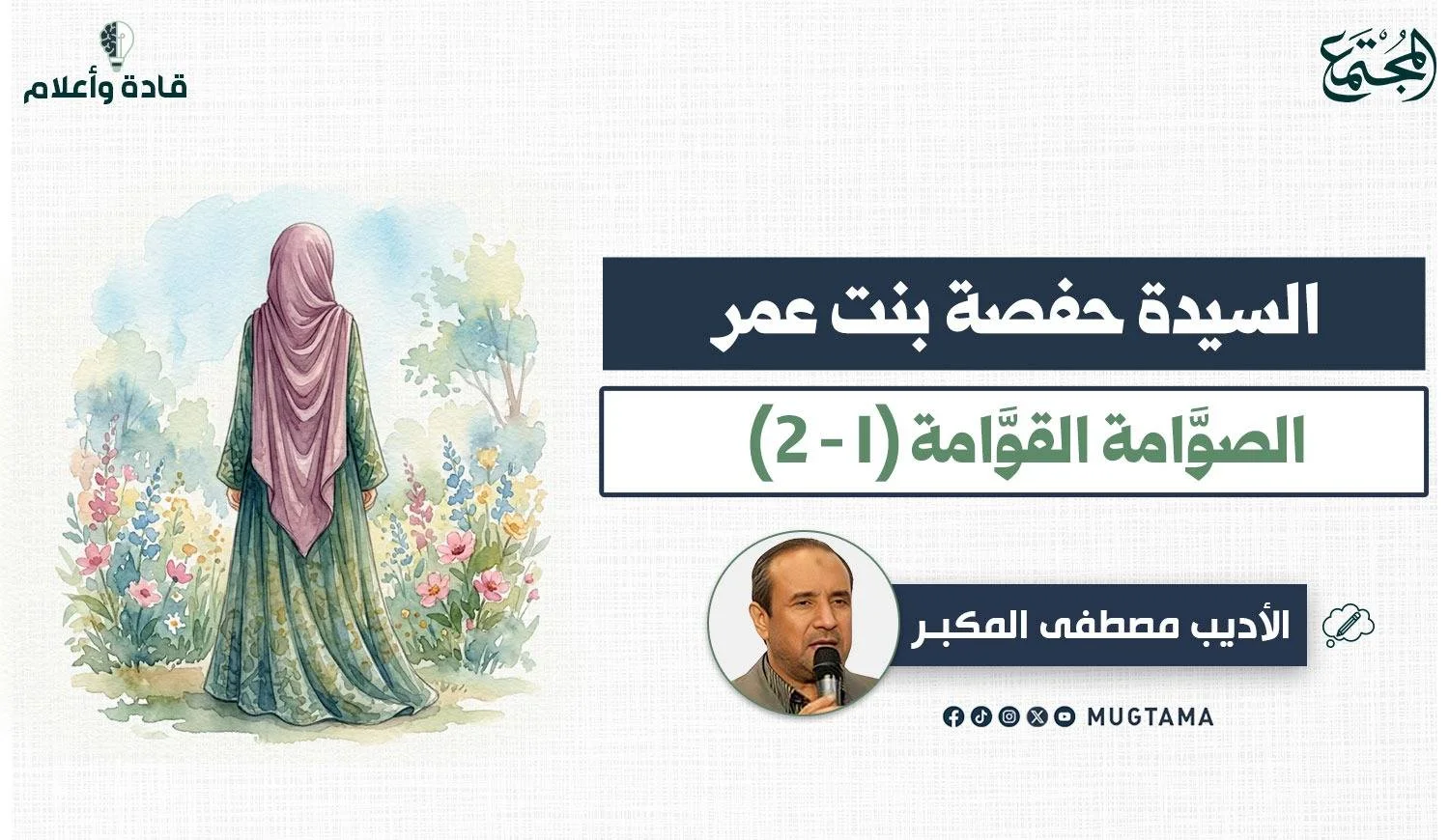 المجتمع

قادة وأعلام

السيدة حفصة بنت عمر

الصوَّامة القوَّامة (1 - 2)

الأديب مصطفى المكبر

MUGTAMA